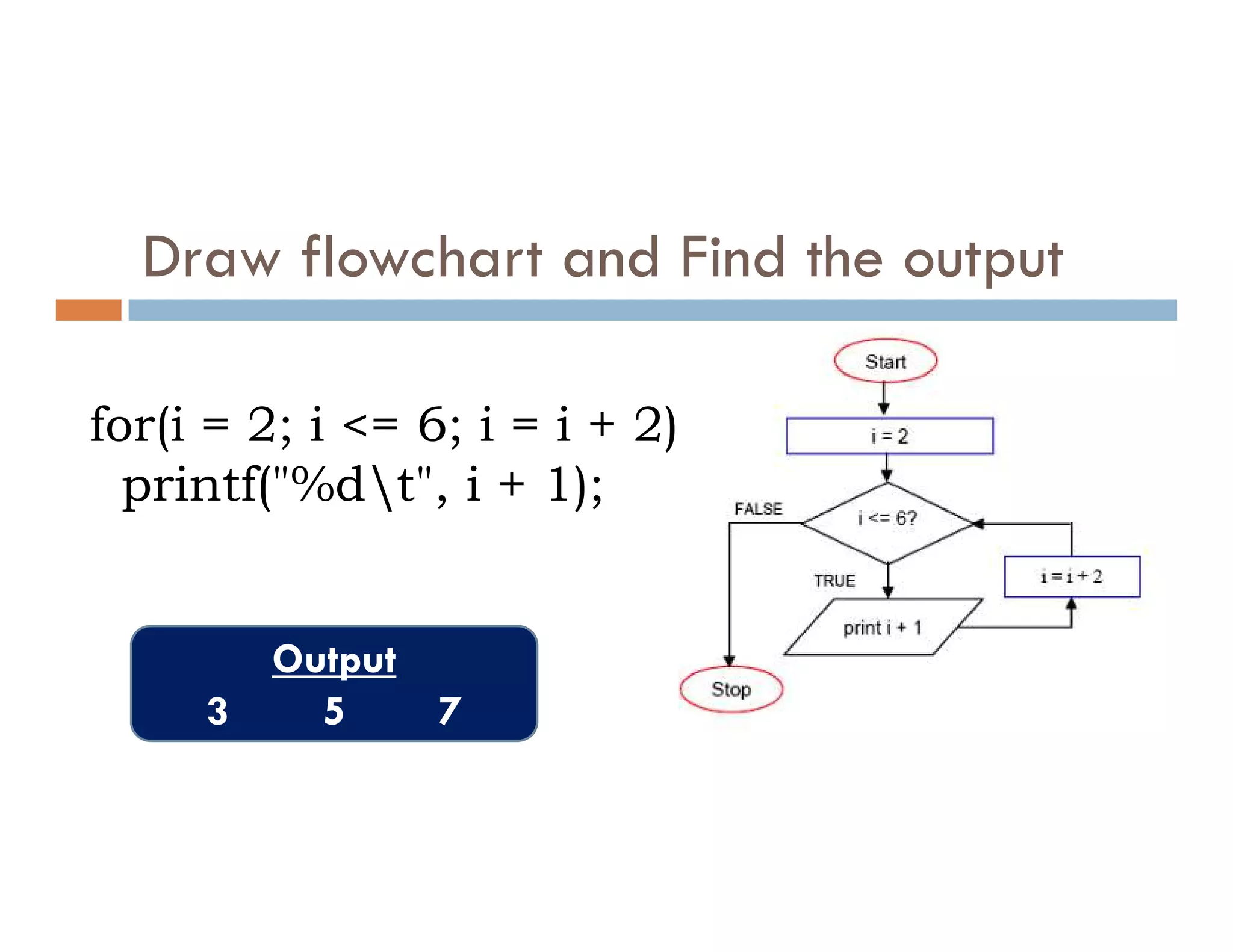 Draw flowchart and Find the output

for(i = 2; i <= 6; i = i + 2)
printf("%d\t", i + 1);

Output
3 5 7

Start

i = 2

i <= 6?

FALSE

TRUE

print i + 1

i = i + 2

Stop